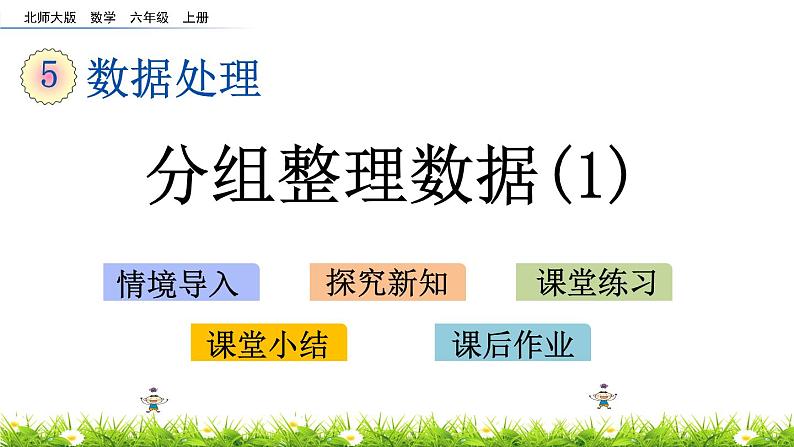 北师大版　数学　六年级　上册

5 数据处理

分组整理数据(1)

情境导入　探究新知　课堂练习

课堂小结　课后作业